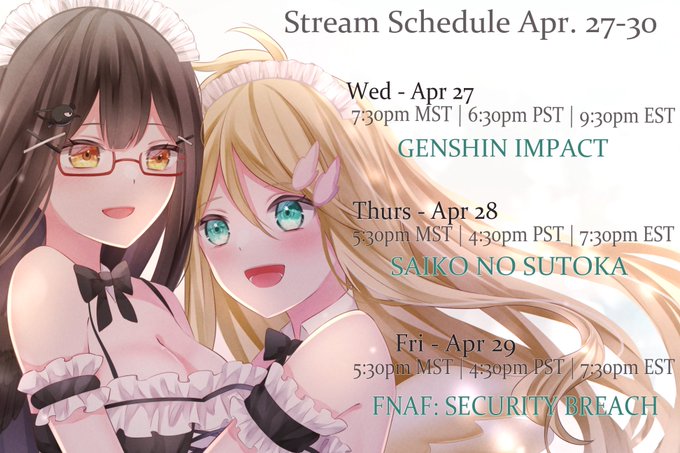 Stream Schedule Apr. 27-30

Wed - Apr 27
7:30pm MST | 6:30pm PST | 9:30pm EST
GENSHIN IMPACT

Thurs - Apr 28
5:30pm MST | 4:30pm PST | 7:30pm EST
SAIKO NO SUTOKA

Fri - Apr 29
5:30pm MST | 4:30pm PST | 7:30pm EST
FNAF: SECURITY BREACH